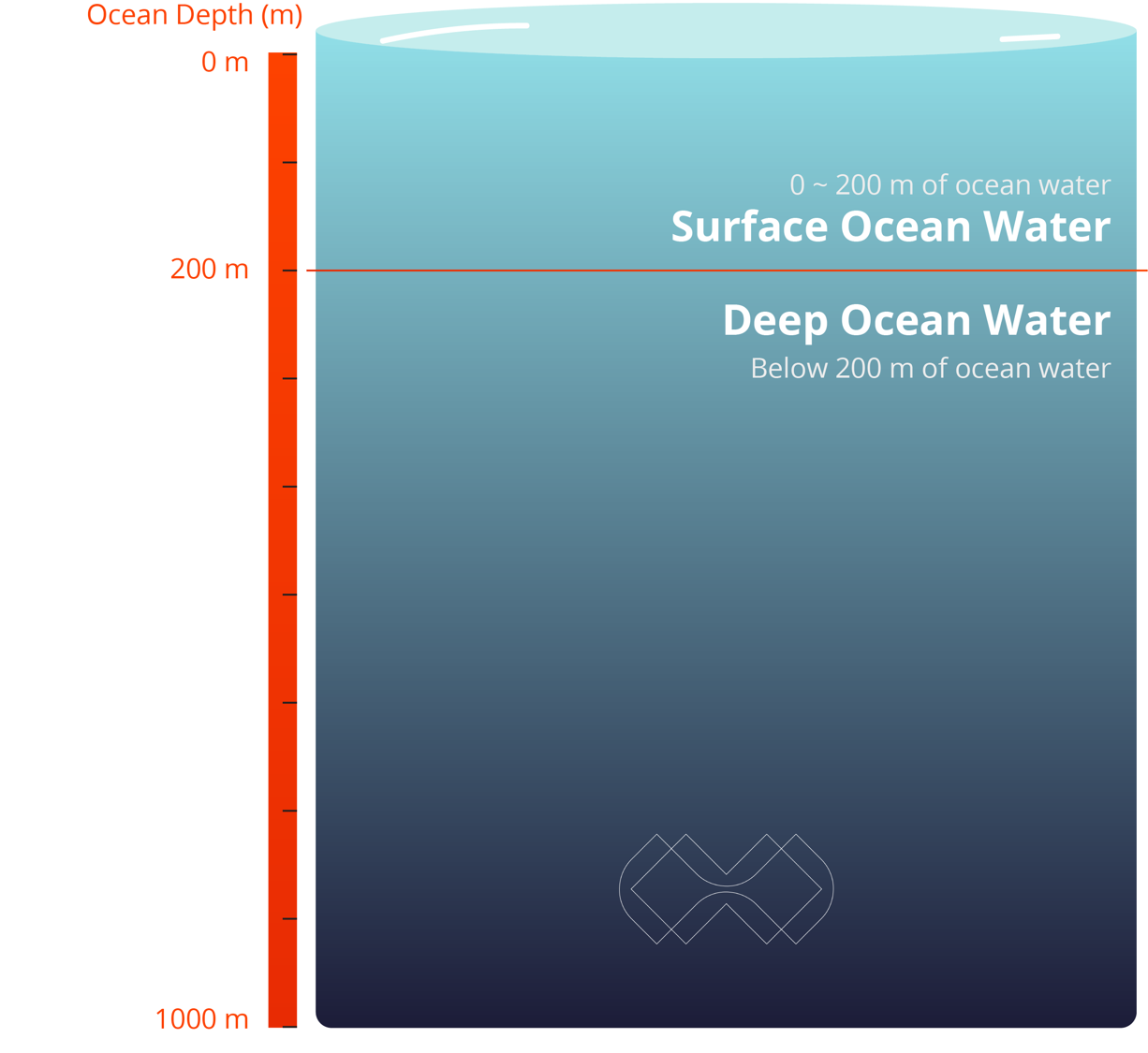 Ocean Depth (m)
0 m
200 m
1000 m

0 ~ 200 m of ocean water
Surface Ocean Water

Deep Ocean Water
Below 200 m of ocean water